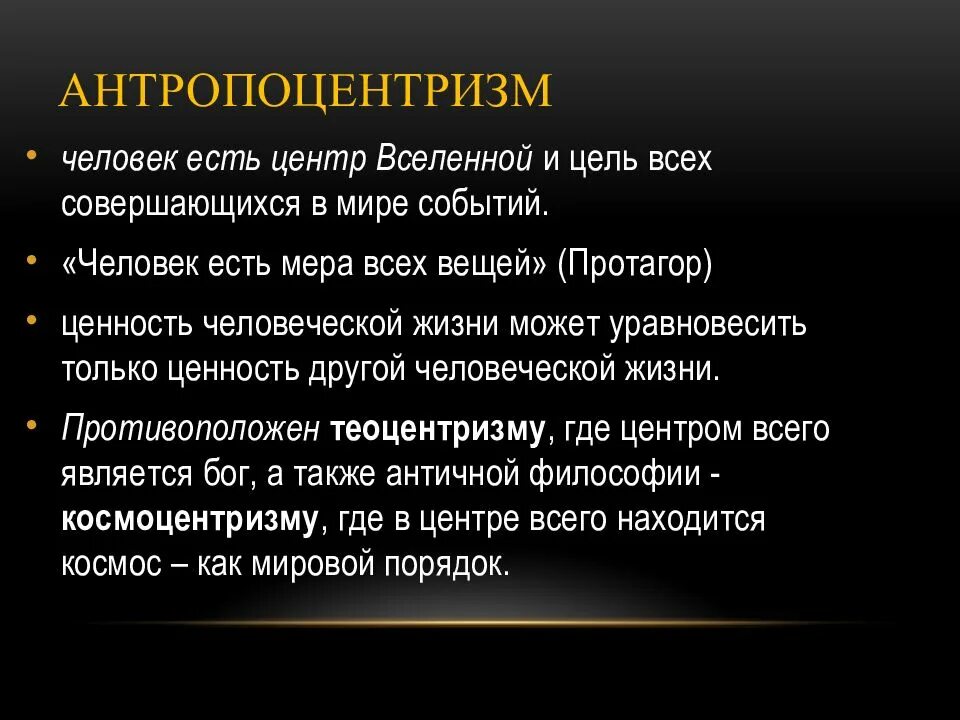 АНТРОПОЦЕНТРИЗМ

• человек есть центр Вселенной и цель всех совершающихся в мире событий.

• «Человек есть мера всех вещей» (Протагор)

• ценность человеческой жизни может уравновесить только ценность другой человеческой жизни.

• Противоположен теоцентризму, где центром всего является бог, а также античной философии - космоцентризму, где в центре всего находится космос – как мировой порядок.